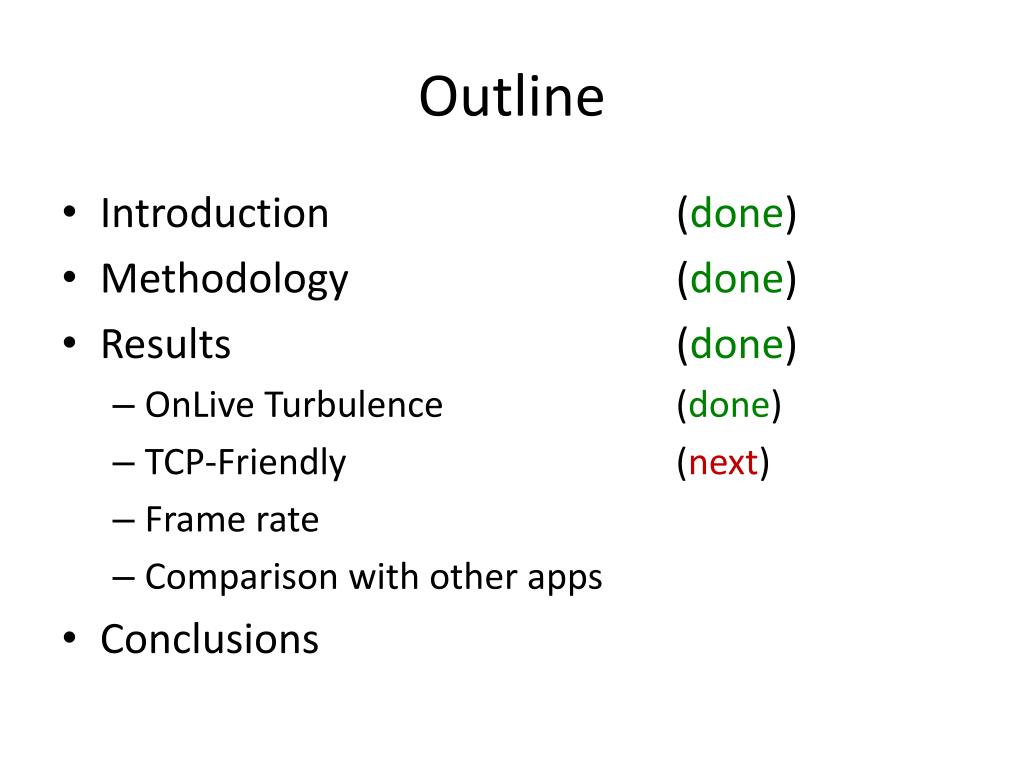 Outline

• Introduction (done)
• Methodology (done)
• Results (done)
– OnLive Turbulence (done)
– TCP-Friendly (next)
– Frame rate
– Comparison with other apps
• Conclusions